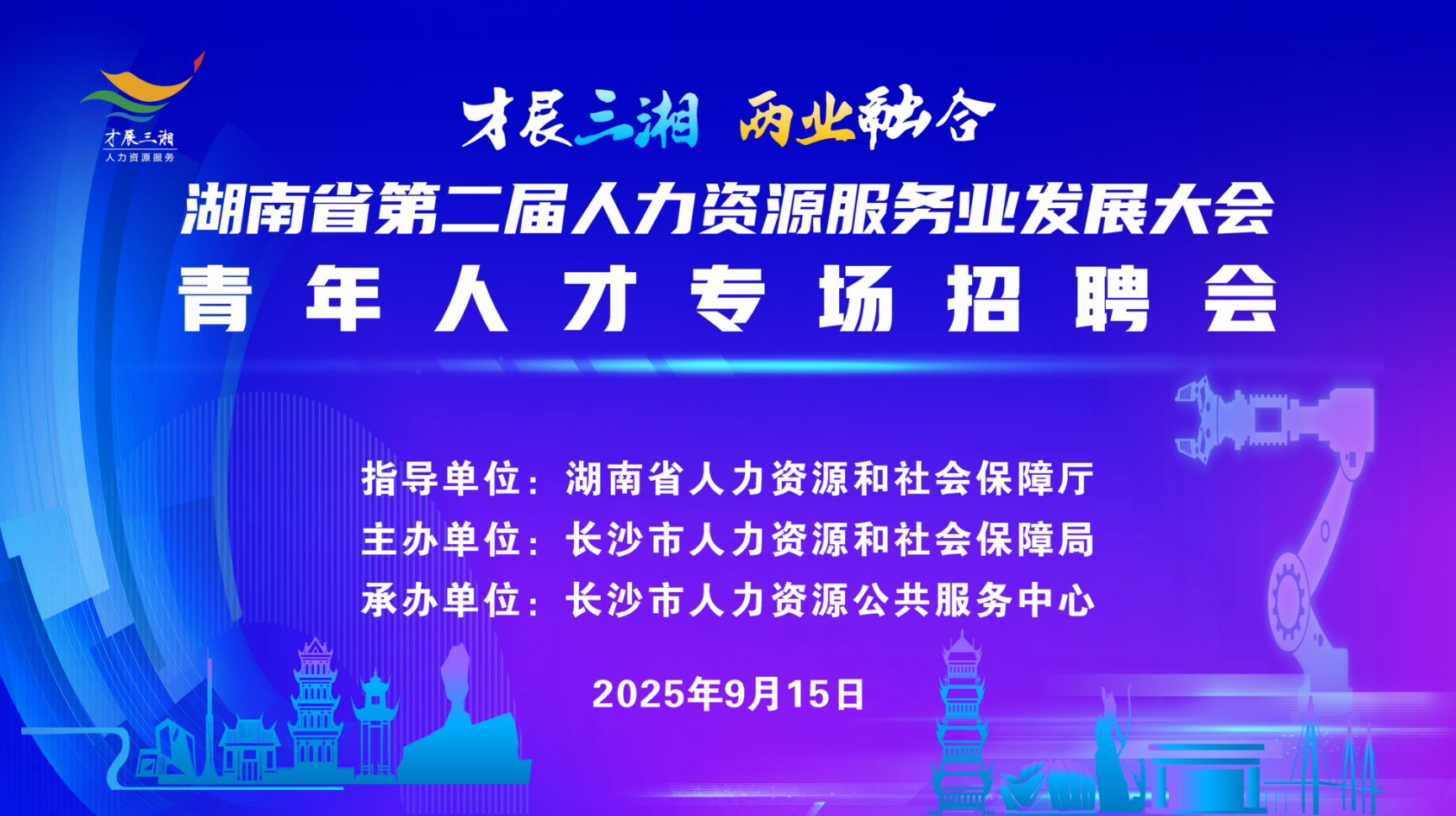 才展三湘
人力资源服务

才展三湘 两业融合

湖南省第二届人力资源服务业发展大会

青年人才专场招聘会

指导单位：湖南省人力资源和社会保障厅

主办单位：长沙市人力资源和社会保障局

承办单位：长沙市人力资源公共服务中心

2025年9月15日